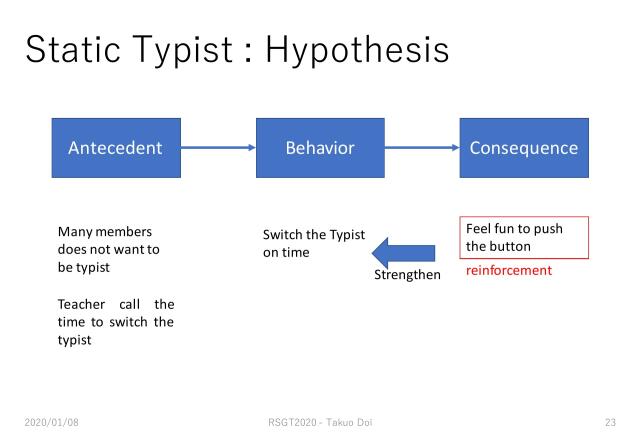 Static Typist : Hypothesis

Antecedent

Behavior

Consequence

Many members does not want to be typist

Teacher call the time to switch the typist

Switch the Typist on time

Strengthen

Feel fun to push the button

reinforcement

2020/01/08

RSGT2020 - Takuo Doi

23